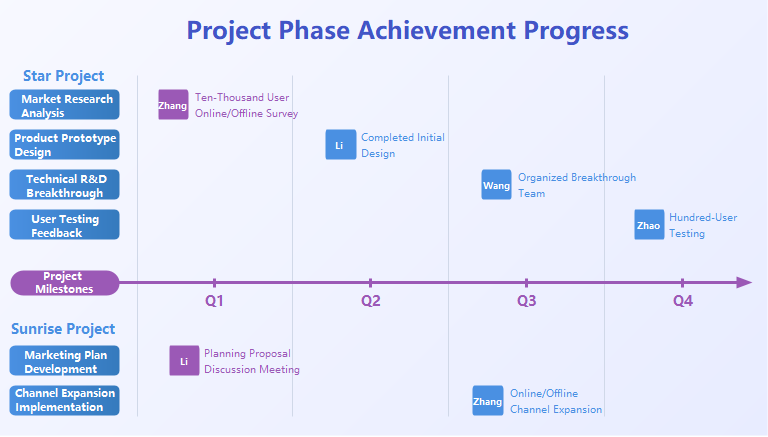 Project Phase Achievement Progress

Star Project

Market Research Analysis

Zhang Ten-Thousand User Online/Offline Survey

Product Prototype Design

Li Completed Initial Design

Technical R&D Breakthrough

Wang Organized Breakthrough Team

User Testing Feedback

Zhao Hundred-User Testing

Project Milestones

Q1

Q2

Q3

Q4

Sunrise Project

Marketing Plan Development

Li Planning Proposal Discussion Meeting

Channel Expansion Implementation

Zhang Online/Offline Channel Expansion